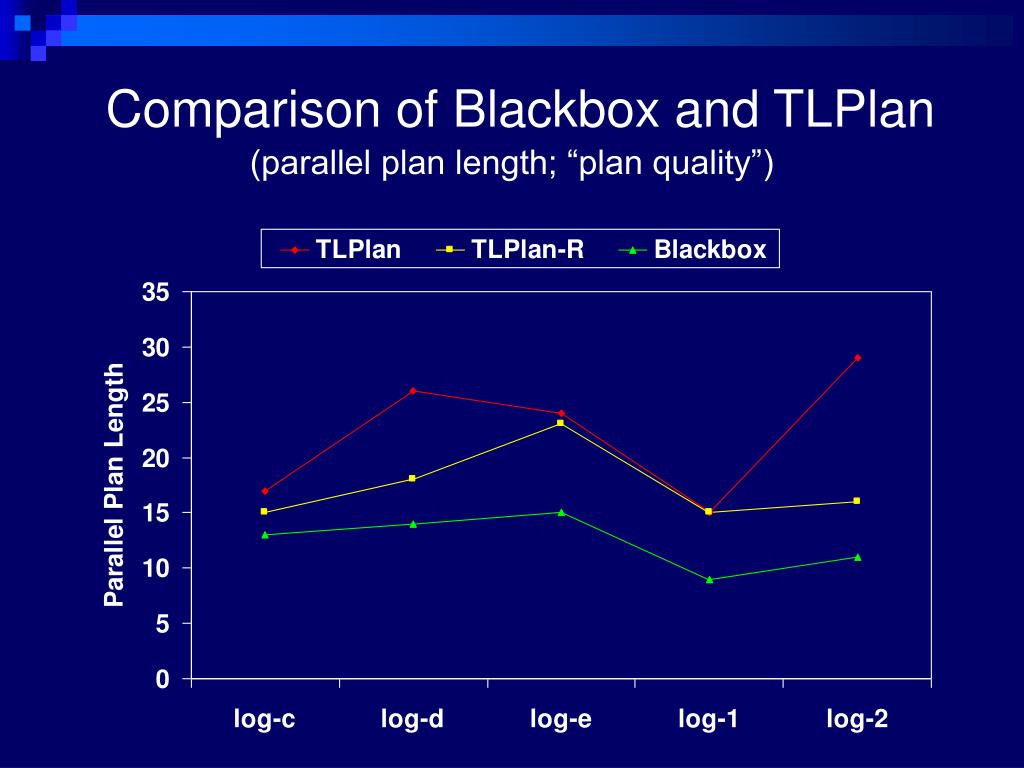 Comparison of Blackbox and TLPlan
(parallel plan length; “plan quality”)

TLPlan
TLPlan-R
Blackbox

Parallel Plan Length

35
30
25
20
15
10
5
0

log-c
log-d
log-e
log-1
log-2